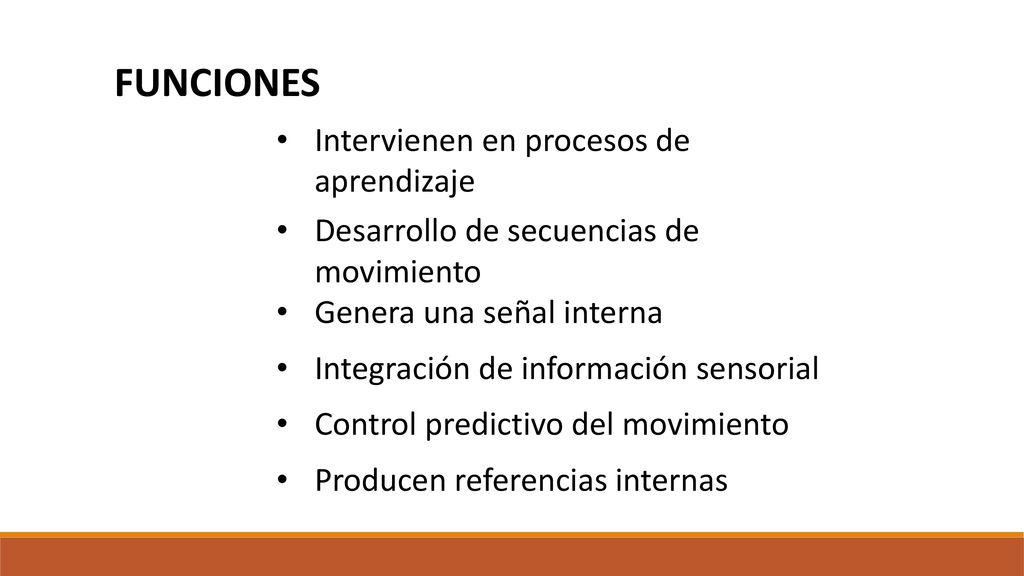 FUNCIONES

• Intervienen en procesos de aprendizaje
• Desarrollo de secuencias de movimiento
• Genera una señal interna
• Integración de información sensorial
• Control predictivo del movimiento
• Producen referencias internas